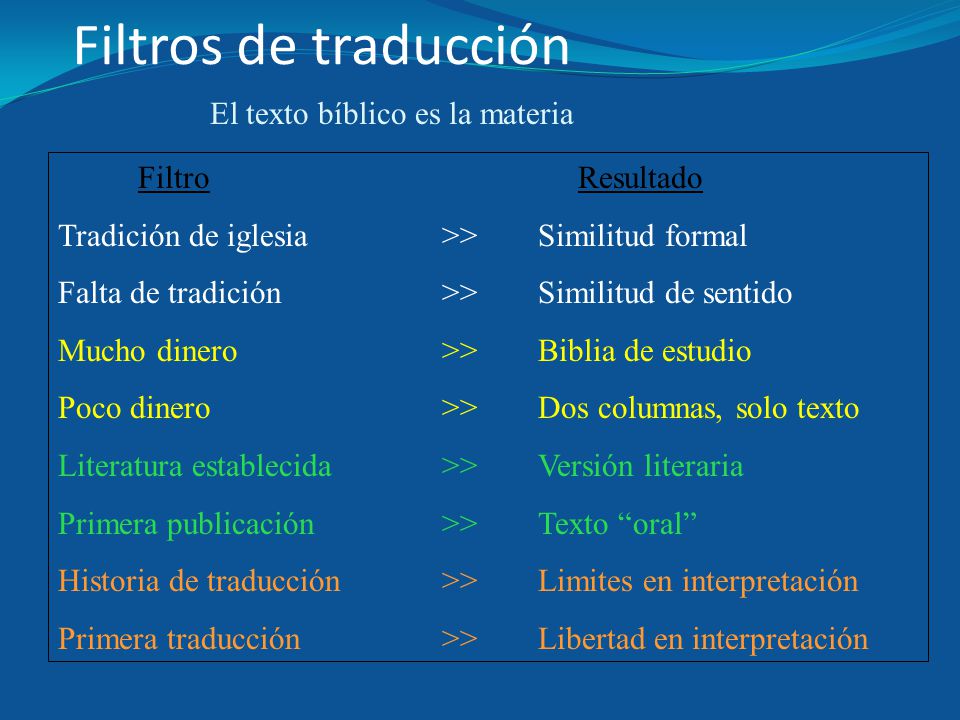 Filtros de traducción

El texto bíblico es la materia

| Filtro | | Resultado |
|---|---|---|
| Tradición de iglesia | >> | Similitud formal |
| Falta de tradición | >> | Similitud de sentido |
| Mucho dinero | >> | Biblia de estudio |
| Poco dinero | >> | Dos columnas, solo texto |
| Literatura establecida | >> | Versión literaria |
| Primera publicación | >> | Texto “oral” |
| Historia de traducción | >> | Limites en interpretación |
| Primera traducción | >> | Libertad en interpretación |